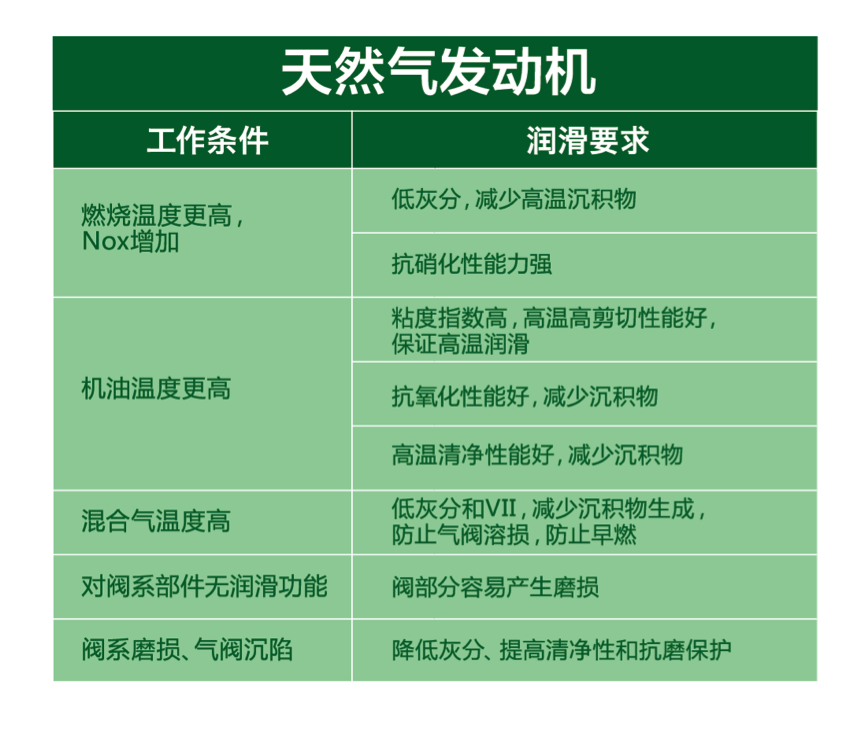 天然气发动机

| 工作条件 | 润滑要求 |
|---|---|
| 燃烧温度更高，Nox增加 | 低灰分，减少高温沉积物 |
| | 抗硝化性能力强 |
| 机油温度更高 | 粘度指数高，高温高剪切性能好，保证高温润滑 |
| | 抗氧化性能好，减少沉积物 |
| | 高温清净性能好，减少沉积物 |
| 混合气温度高 | 低灰分和VII，减少沉积物生成，防止气阀溶损，防止早燃 |
| 对阀系部件无润滑功能 | 阀部分容易产生磨损 |
| 阀系磨损、气阀沉陷 | 降低灰分、提高清净性和抗磨保护 |